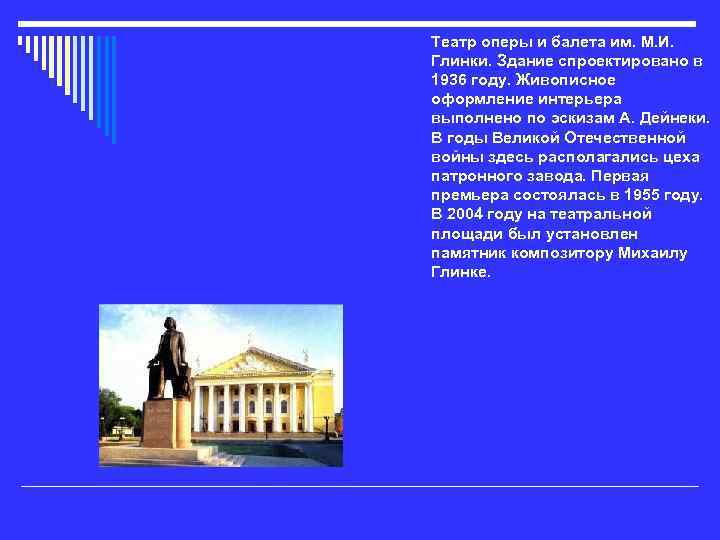 Театр оперы и балета им. М.И. Глинки. Здание спроектировано в 1936 году. Живописное оформление интерьера выполнено по эскизам А. Дейнеки. В годы Великой Отечественной войны здесь располагались цеха патронного завода. Первая премьера состоялась в 1955 году. В 2004 году на театральной площади был установлен памятник композитору Михаилу Глинке.